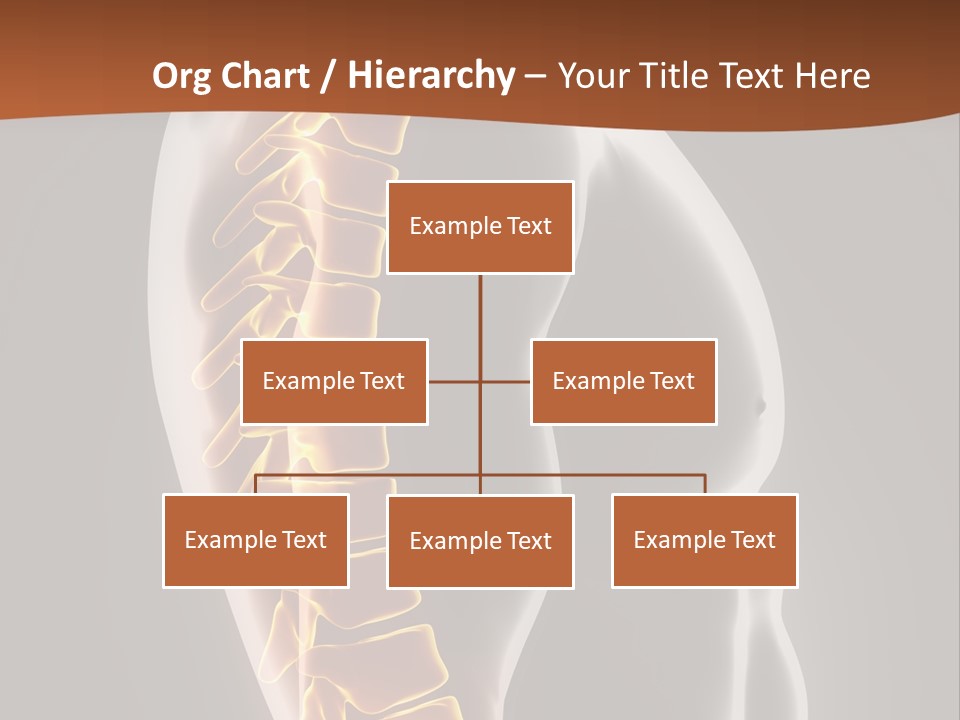 Org Chart / Hierarchy – Your Title Text Here

Example Text

Example Text

Example Text

Example Text

Example Text

Example Text